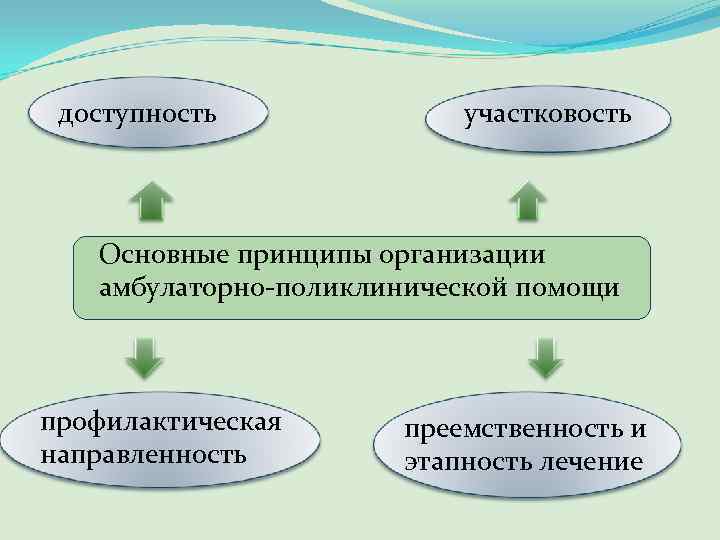 доступность

участковость

Основные принципы организации амбулаторно-поликлинической помощи

профилактическая направленность

преемственность и этапность лечение